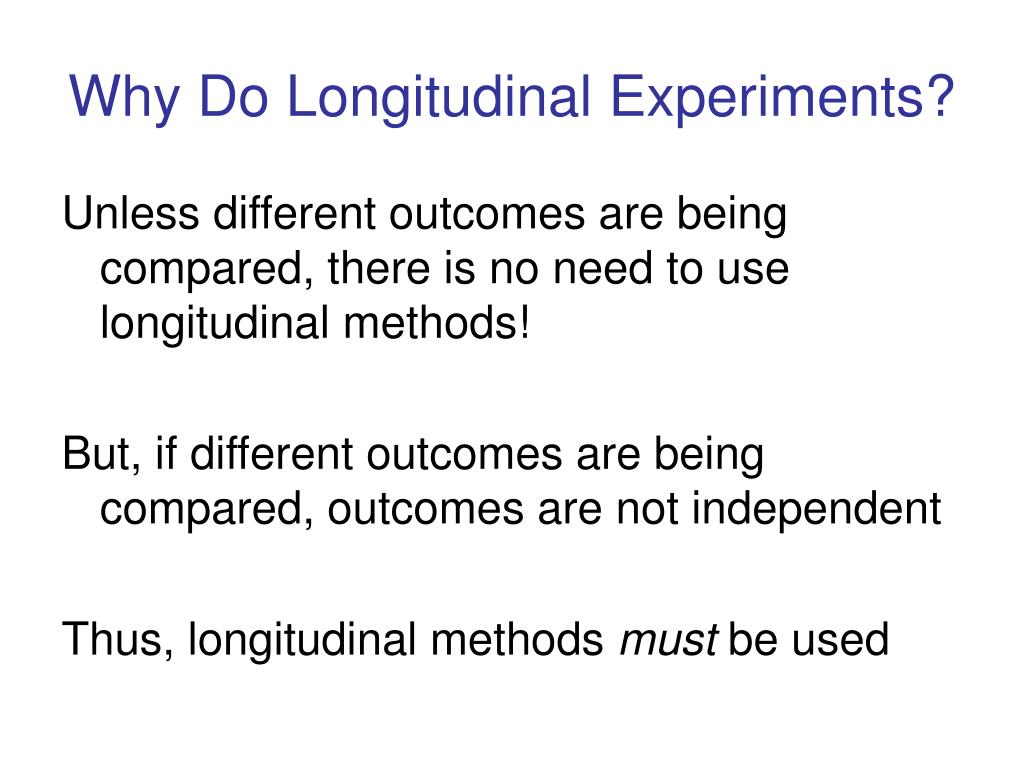 Why Do Longitudinal Experiments?

Unless different outcomes are being compared, there is no need to use longitudinal methods!

But, if different outcomes are being compared, outcomes are not independent

Thus, longitudinal methods must be used